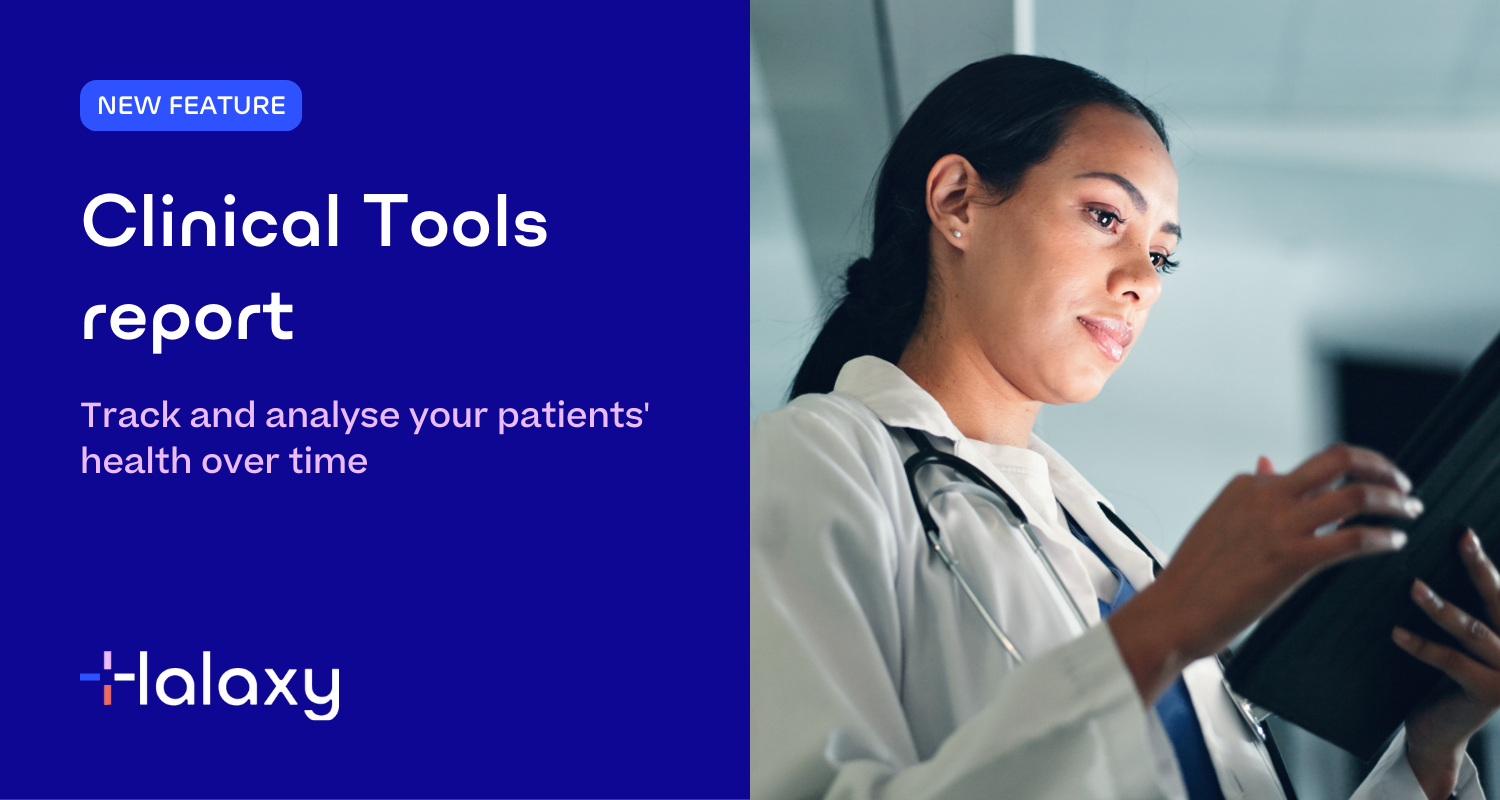 NEW FEATURE

Clinical Tools report

Track and analyse your patients' health over time

Halaxy